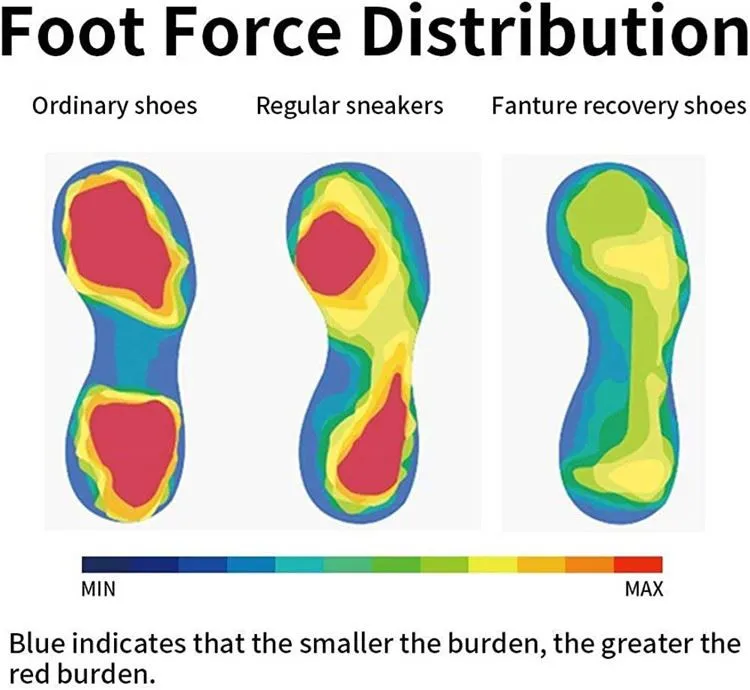 Foot Force Distribution

Ordinary shoes

Regular sneakers

Fanture recovery shoes

MIN

MAX

Blue indicates that the smaller the burden, the greater the red burden.